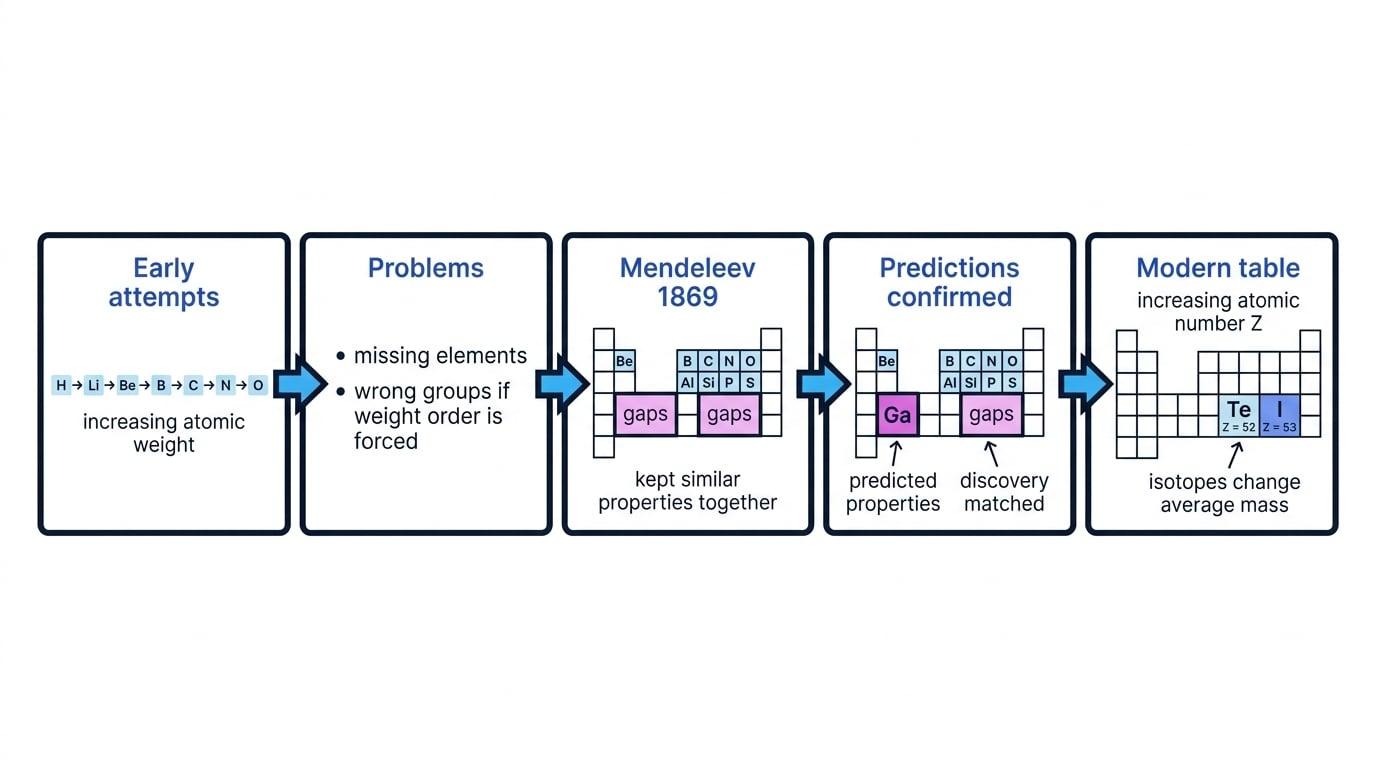 Early attempts

H → Li → Be → B → C → N → O

increasing atomic weight

Problems

• missing elements
• wrong groups if weight order is forced

Mendeleev 1869

Be
B C N O
Al Si P S
gaps gaps

kept similar properties together

Predictions confirmed

Be
B C N O
Al Si P S
Ga gaps

predicted properties
discovery matched

Modern table

increasing atomic number Z

Te
Z = 52
I
Z = 53

isotopes change average mass